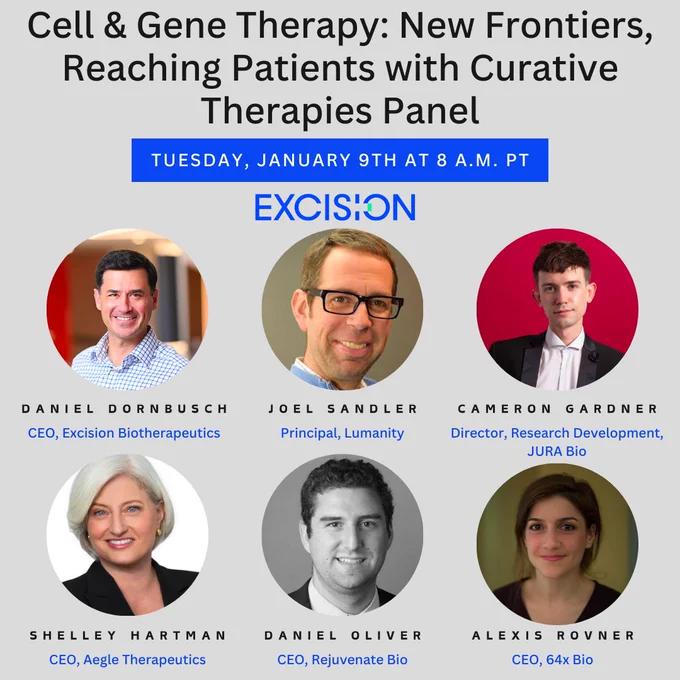 Cell & Gene Therapy: New Frontiers, Reaching Patients with Curative Therapies Panel

TUESDAY, JANUARY 9TH AT 8 A.M. PT

EXCISION

DANIEL DORNBUSCH
CEO, Excision Biotherapeutics

JOEL SANDLER
Principal, Lumanity

CAMERON GARDNER
Director, Research Development, JURA Bio

SHELLEY HARTMAN
CEO, Aegle Therapeutics

DANIEL OLIVER
CEO, Rejuvenate Bio

ALEXIS ROVNER
CEO, 64x Bio